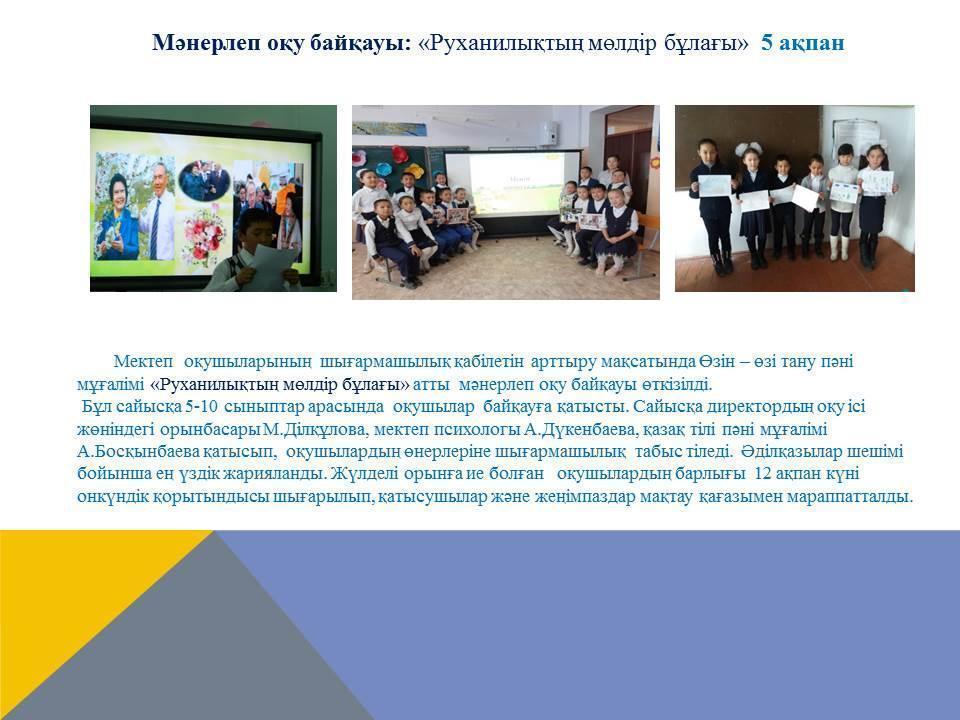 Мәнерлеп оқу байқауы: «Руханилықтың мөлдір бұлағы» 5 ақпан

Мектеп оқушыларының шығармашылық қабілетін арттыру мақсатында Өзін – өзі тану пәні мұғалімі «Руханилықтың мөлдір бұлағы» атты мәнерлеп оқу байқауы өткізілді.
Бұл сайысқа 5-10 сыныптар арасында оқушылар байқауға қатысты. Сайысқа директордың оқу ісі жөніндегі орынбасары М.Ділқұлова, мектеп психологы А.Дүкенбаева, қазақ тілі пәні мұғалімі А.Босқынбаева қатысып, оқушылардың өнерлеріне шығармашылық табыс тіледі. Әділқазылар шешімі бойынша ең үздік жарияланды. Жүлделі орынға ие болған оқушылардың барлығы 12 ақпан күні онкүндік қорытындысы шығарылып, қатысушылар және жеңімпаздар мақтау қағазымен марапатталды.